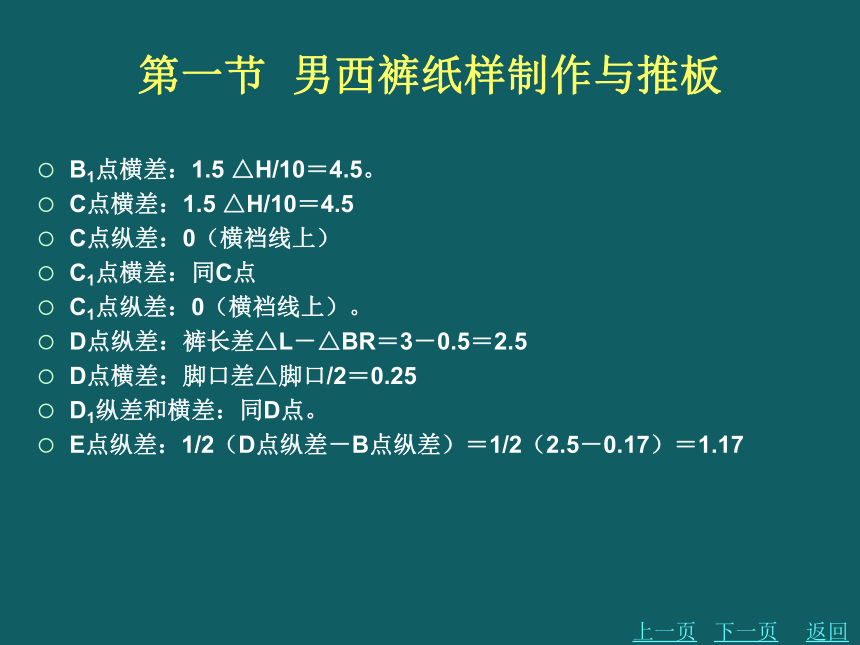 第一节 男西裤纸样制作与推板

○ $B_1$点横差：1.5 △H/10＝4.5。
○ C点横差：1.5 △H/10＝4.5
○ C点纵差：0（横裆线上）
○ $C_1$点横差：同C点
○ $C_1$点纵差：0（横裆线上）。
○ D点纵差：裤长差△L－△BR＝3－0.5＝2.5
○ D点横差：脚口差△脚口/2＝0.25
○ $D_1$纵差和横差：同D点。
○ E点纵差：1/2（D点纵差－B点纵差）＝1/2（2.5－0.17）＝1.17

上一页 下一页 返回